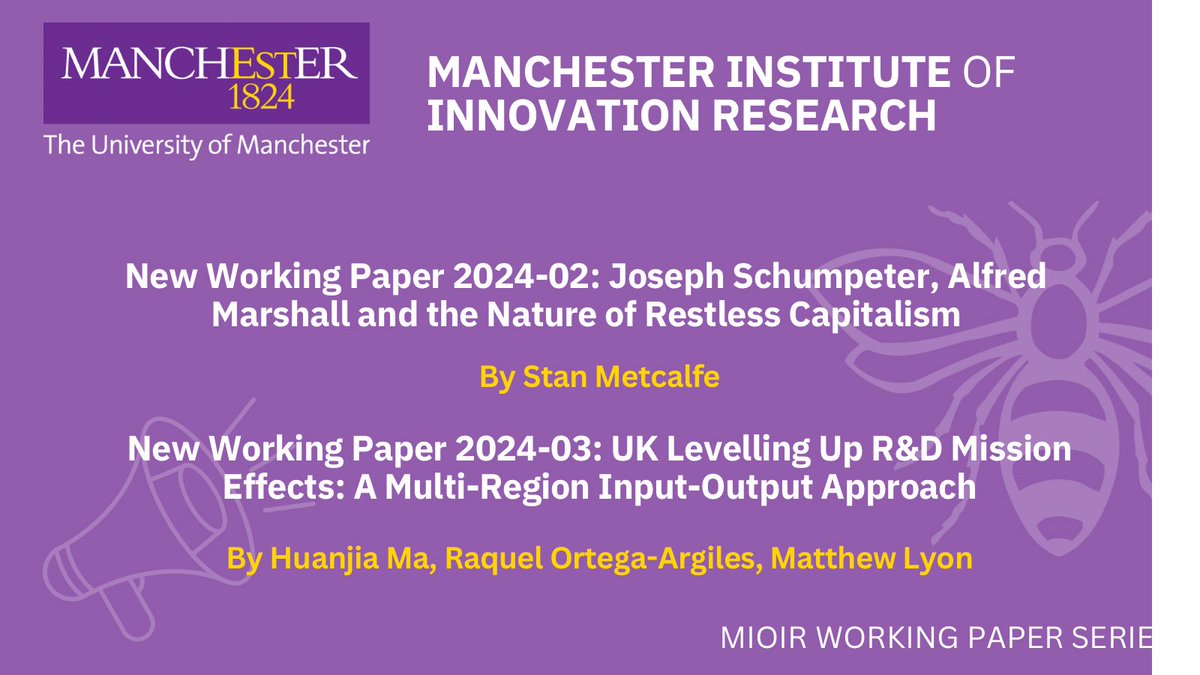 MANCHESTER
1824
The University of Manchester

MANCHESTER INSTITUTE OF INNOVATION RESEARCH

New Working Paper 2024-02: Joseph Schumpeter, Alfred Marshall and the Nature of Restless Capitalism

By Stan Metcalfe

New Working Paper 2024-03: UK Levelling Up R&D Mission Effects: A Multi-Region Input-Output Approach

By Huanjia Ma, Raquel Ortega-Argiles, Matthew Lyon

MIOIR WORKING PAPER SERIE